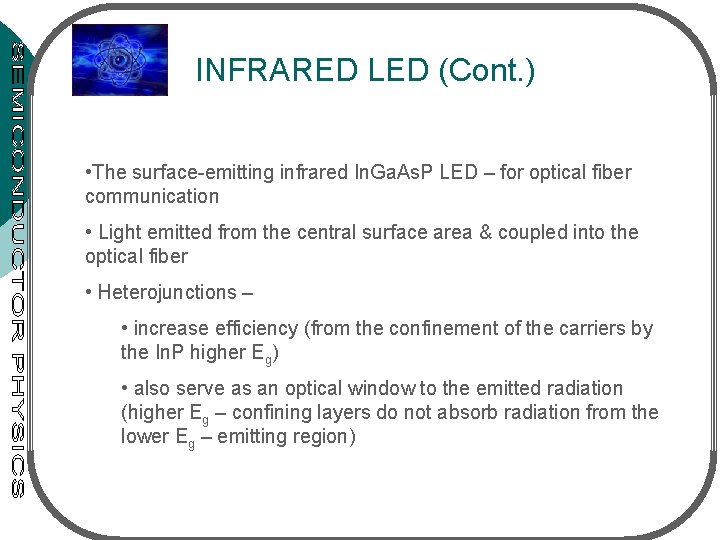 SEMICONDUCTOR PHYSICS

INFRARED LED (Cont.)

•The surface-emitting infrared InGaAsP LED – for optical fiber communication

• Light emitted from the central surface area & coupled into the optical fiber

• Heterojunctions –

• increase efficiency (from the confinement of the carriers by the InP higher $E_g$)

• also serve as an optical window to the emitted radiation (higher $E_g$ – confining layers do not absorb radiation from the lower $E_g$ – emitting region)